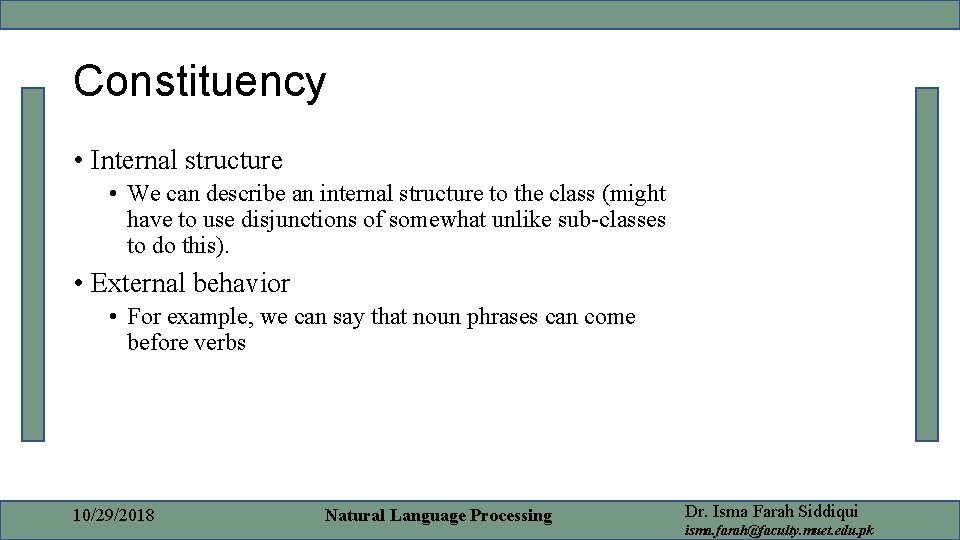 Constituency

• Internal structure

• We can describe an internal structure to the class (might have to use disjunctions of somewhat unlike sub-classes to do this).

• External behavior

• For example, we can say that noun phrases can come before verbs

10/29/2018

Natural Language Processing

Dr. Isma Farah Siddiqui
isma.farah@faculty.muet.edu.pk